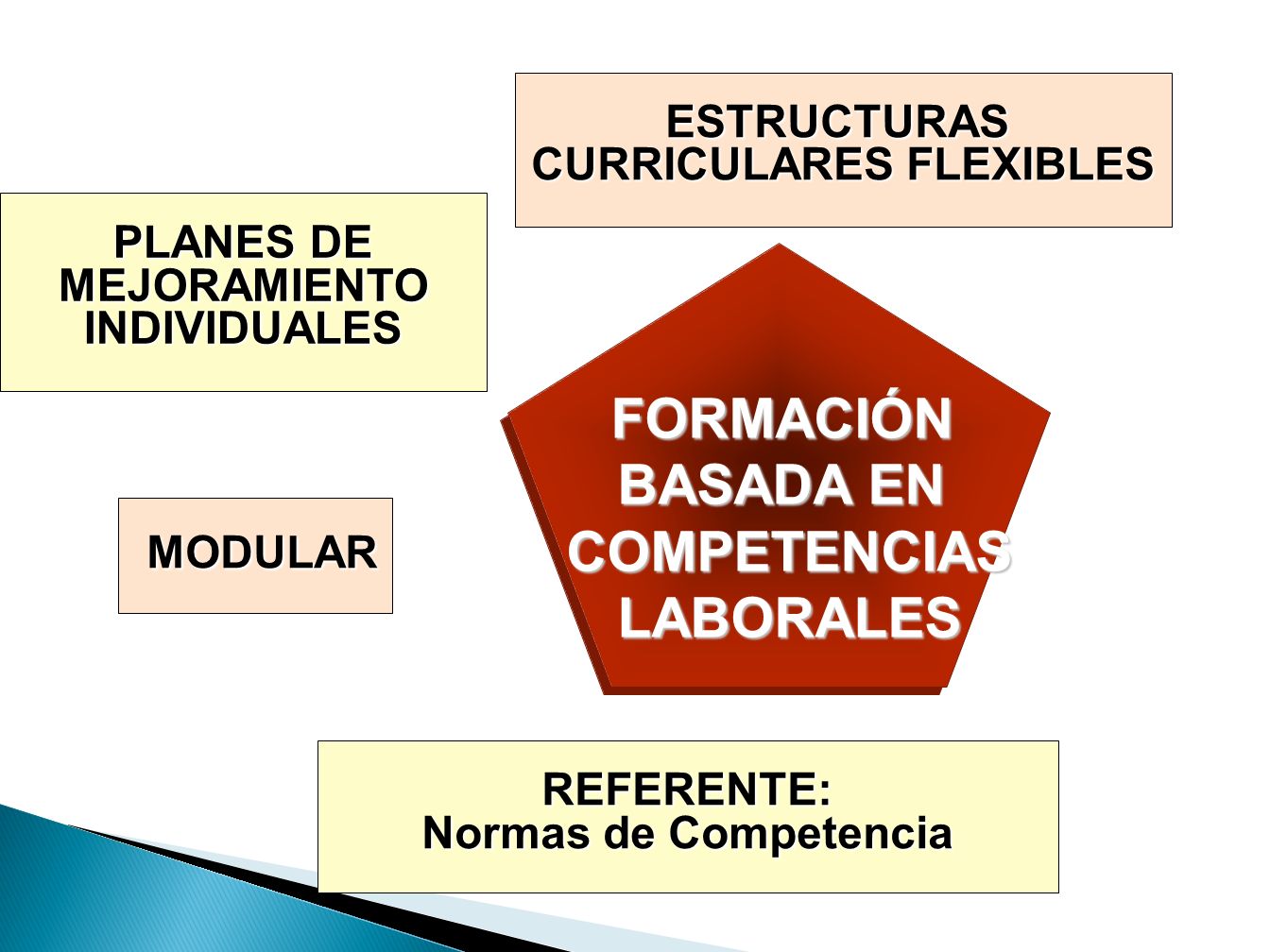 ESTRUCTURAS CURRICULARES FLEXIBLES

PLANES DE MEJORAMIENTO INDIVIDUALES

FORMACIÓN BASADA EN COMPETENCIAS LABORALES

MODULAR

REFERENTE:
Normas de Competencia